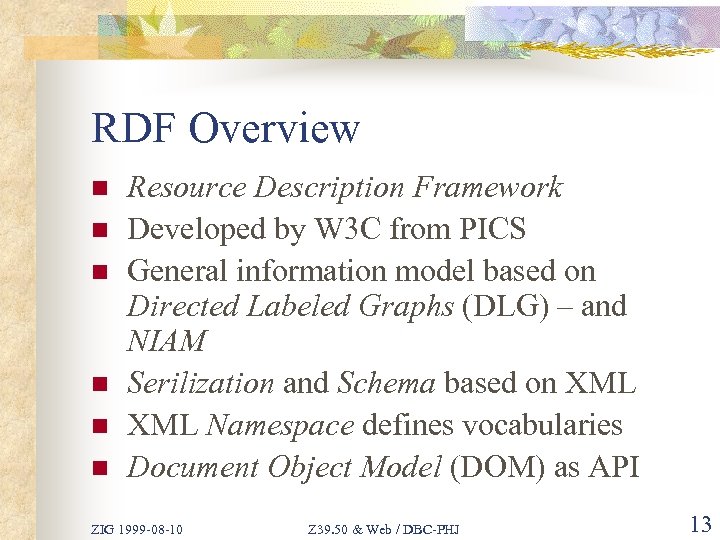 RDF Overview

- Resource Description Framework
- Developed by W3C from PICS
- General information model based on Directed Labeled Graphs (DLG) – and NIAM
- Serilization and Schema based on XML
- XML Namespace defines vocabularies
- Document Object Model (DOM) as API

ZIG 1999-08-10 Z39.50 & Web / DBC-PHJ 13